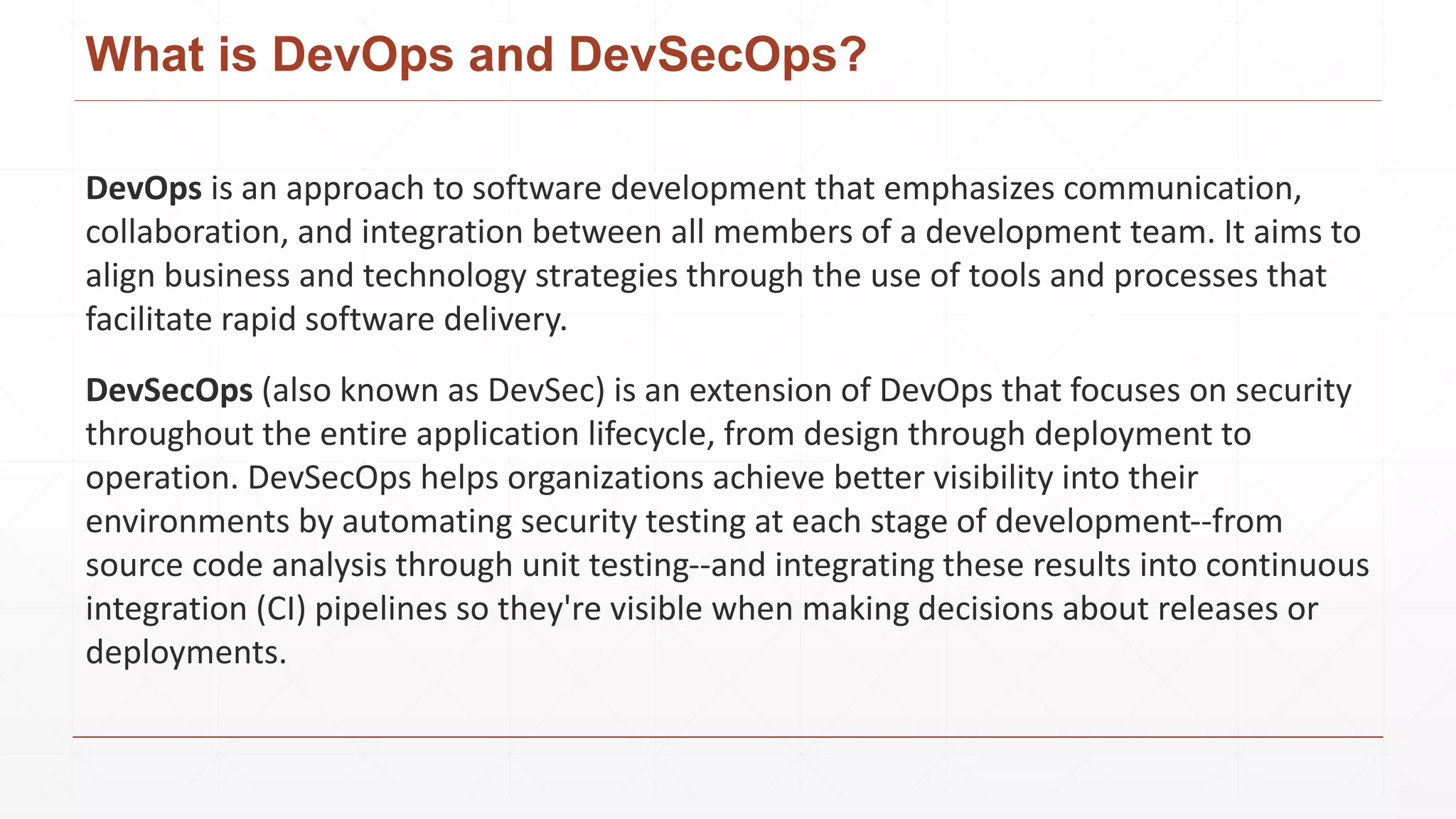 What is DevOps and DevSecOps?

DevOps is an approach to software development that emphasizes communication, collaboration, and integration between all members of a development team. It aims to align business and technology strategies through the use of tools and processes that facilitate rapid software delivery.

DevSecOps (also known as DevSec) is an extension of DevOps that focuses on security throughout the entire application lifecycle, from design through deployment to operation. DevSecOps helps organizations achieve better visibility into their environments by automating security testing at each stage of development--from source code analysis through unit testing--and integrating these results into continuous integration (CI) pipelines so they're visible when making decisions about releases or deployments.